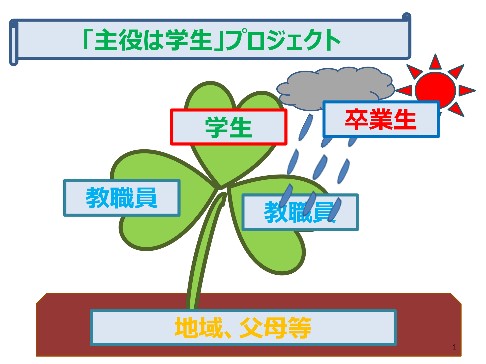 「主役は学生」プロジェクト

学生

卒業生

教職員

教職員

地域、父母等

1